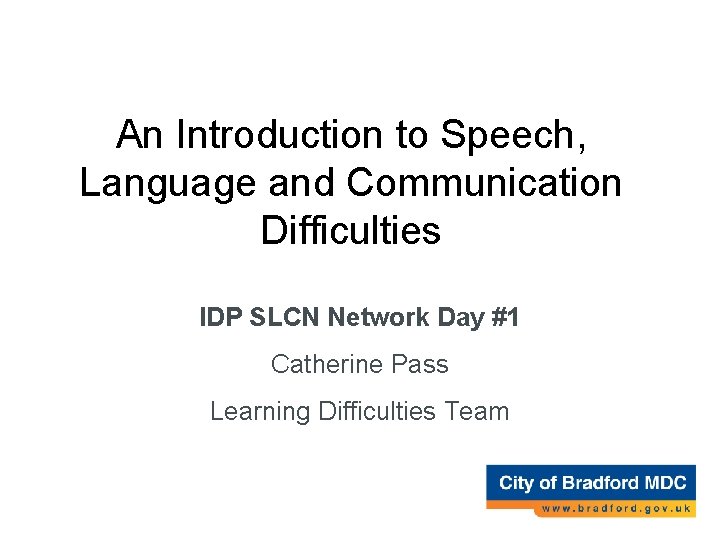 An Introduction to Speech, Language and Communication Difficulties

IDP SLCN Network Day #1

Catherine Pass

Learning Difficulties Team

City of Bradford MDC
www.bradford.gov.uk